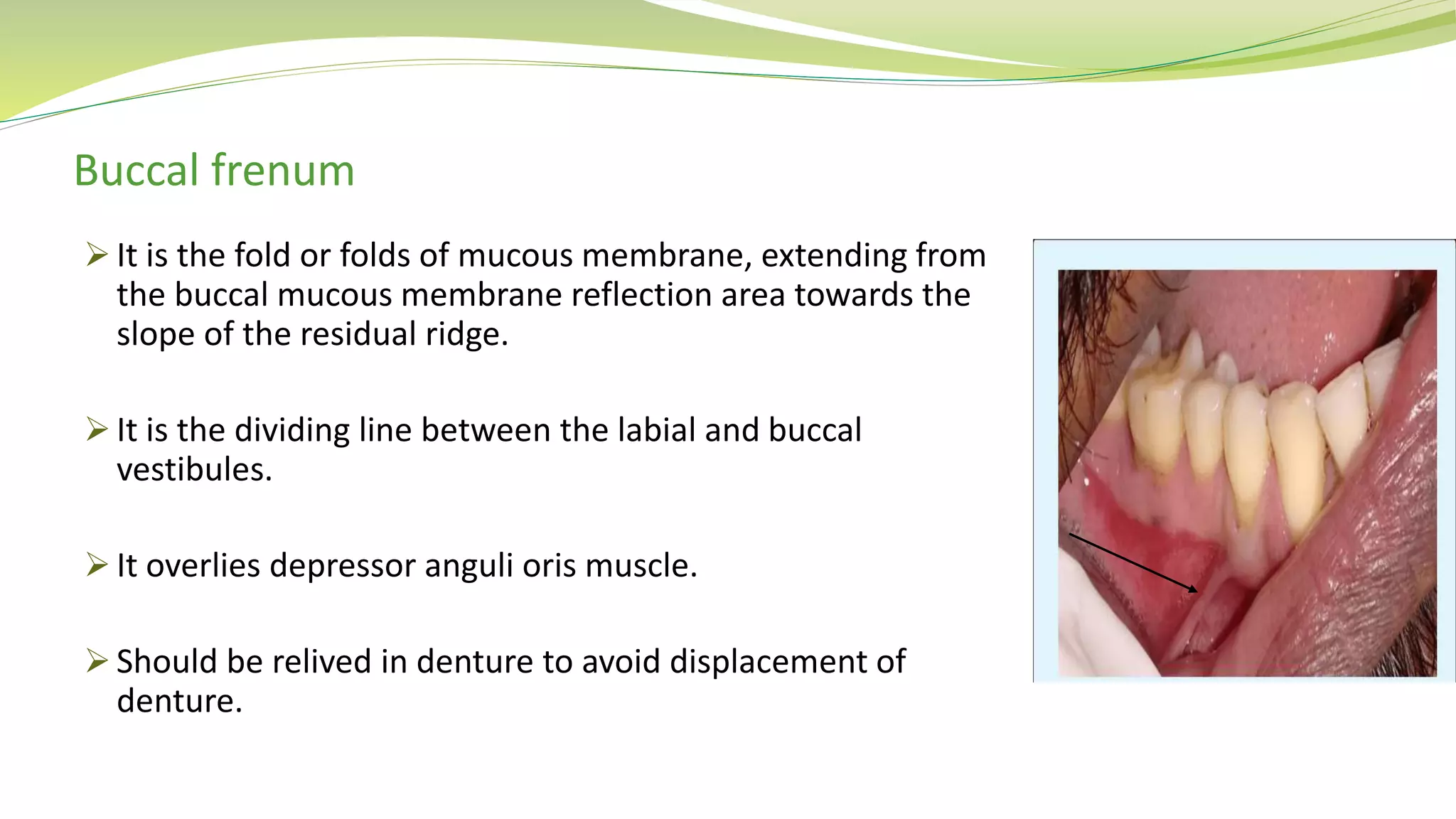 Buccal frenum

➢ It is the fold or folds of mucous membrane, extending from the buccal mucous membrane reflection area towards the slope of the residual ridge.

➢ It is the dividing line between the labial and buccal vestibules.

➢ It overlies depressor anguli oris muscle.

➢ Should be relived in denture to avoid displacement of denture.